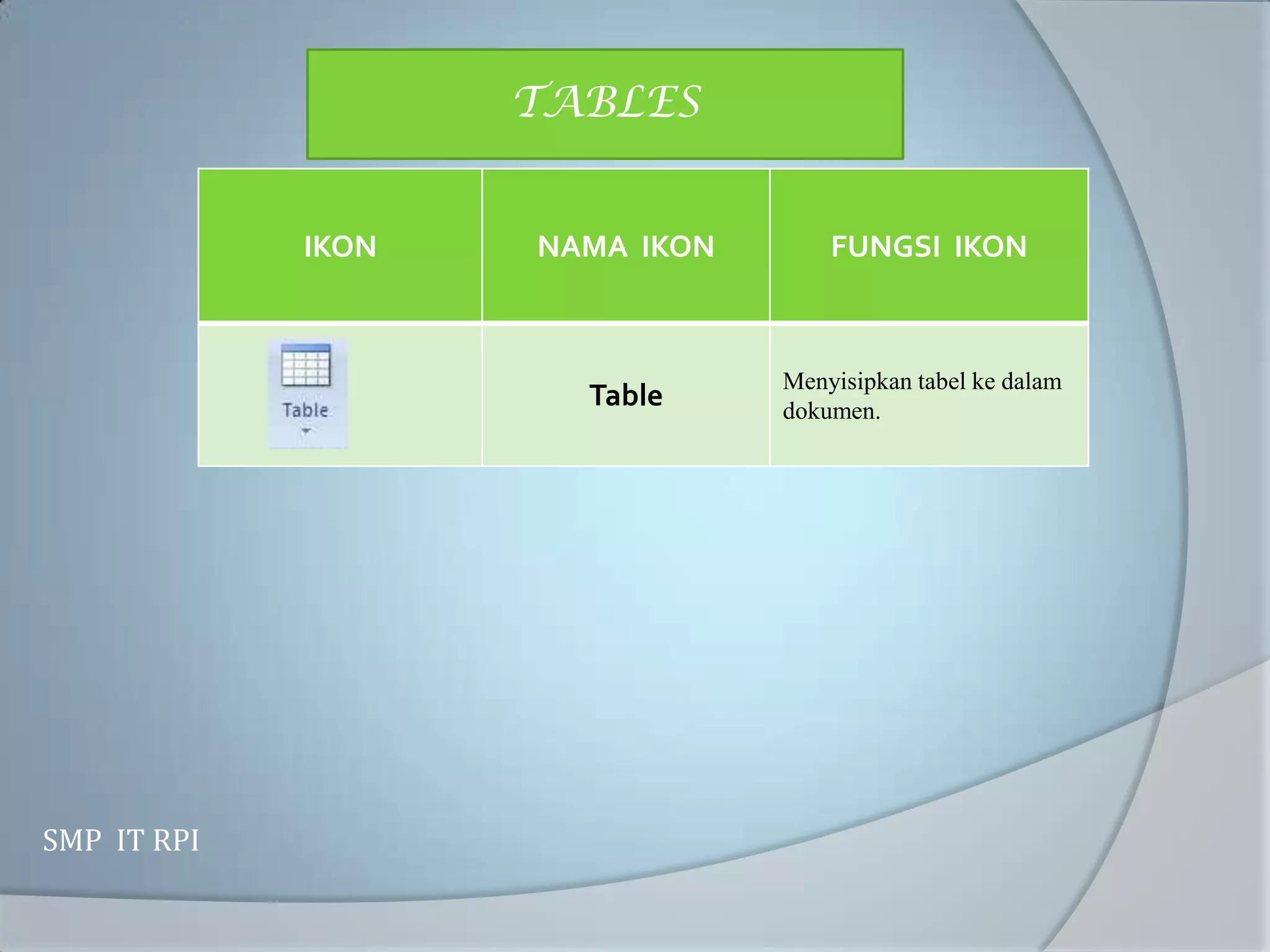 TABLES

| IKON | NAMA IKON | FUNGSI IKON |
|---|---|---|
| Table | Table | Menyisipkan tabel ke dalam dokumen. |

SMP IT RPI